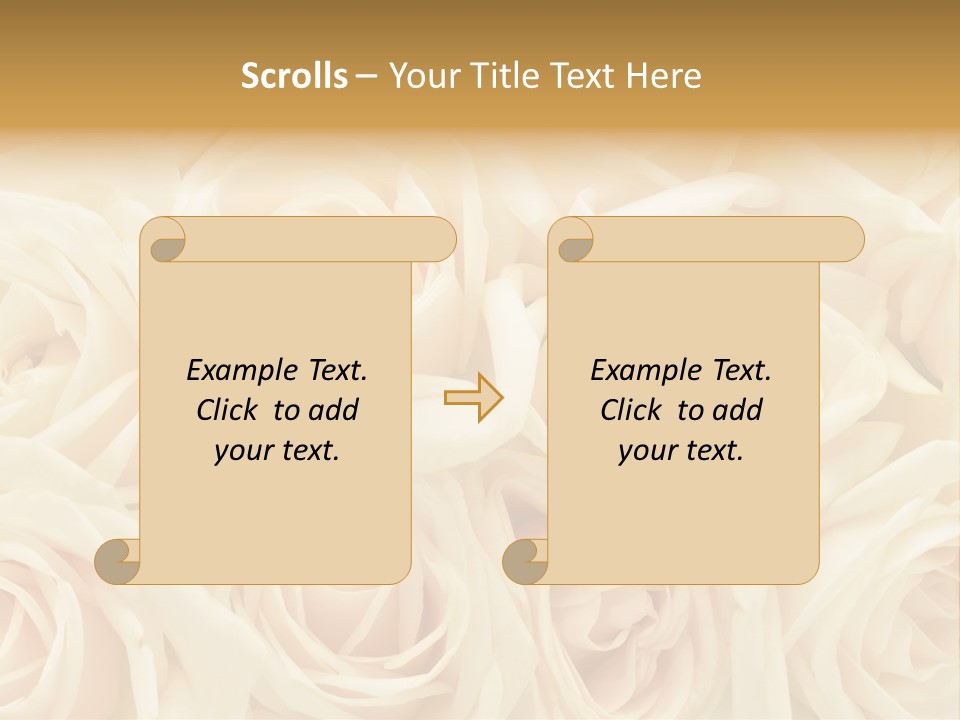 Scrolls – Your Title Text Here

Example Text. Click to add your text.

Example Text. Click to add your text.